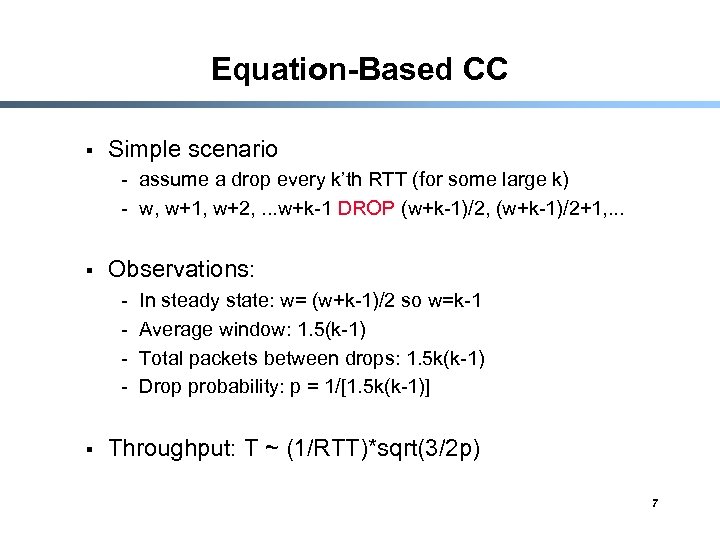 Equation-Based CC

▪ Simple scenario
- assume a drop every k'th RTT (for some large k)
- w, w+1, w+2, ...w+k-1 DROP (w+k-1)/2, (w+k-1)/2+1,...

▪ Observations:
- In steady state: w= (w+k-1)/2 so w=k-1
- Average window: 1.5(k-1)
- Total packets between drops: 1.5k(k-1)
- Drop probability: p = 1/[1.5k(k-1)]

▪ Throughput: T ~ (1/RTT)*sqrt(3/2p)

7